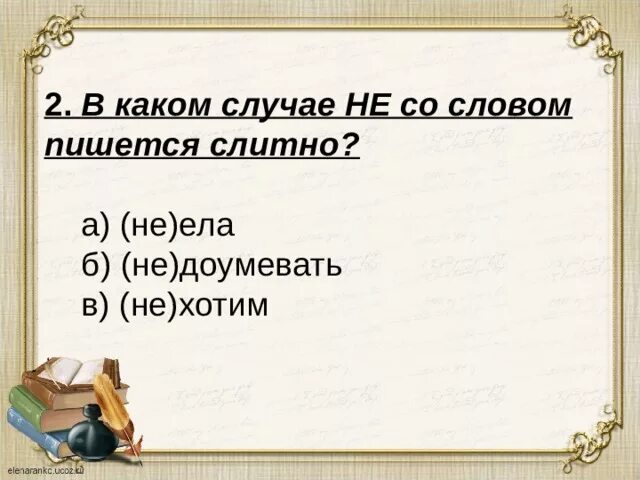 2. В каком случае НЕ со словом пишется слитно?

а) (не)ела
б) (не)доумевать
в) (не)хотим

elenarankc.ucoz.ru